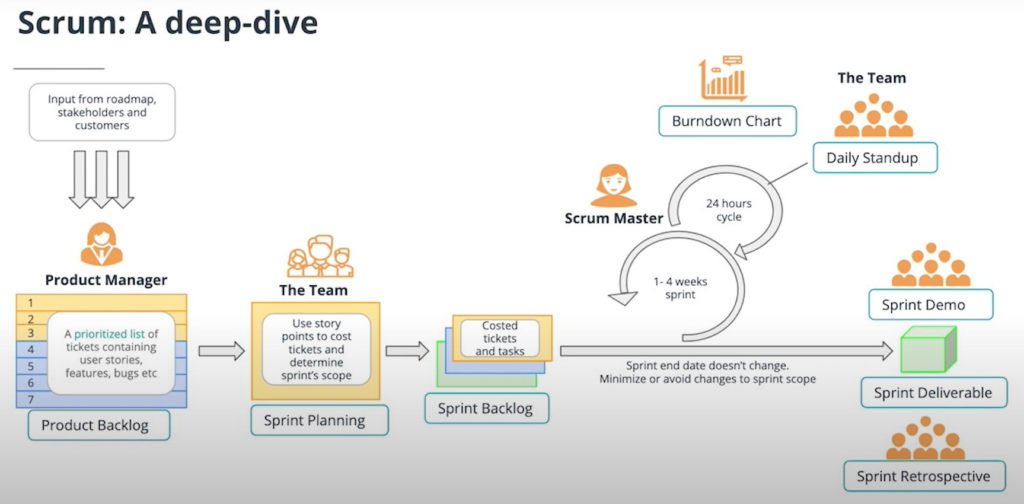 Scrum: A deep-dive

Input from roadmap, stakeholders and customers

Product Manager

1
2
3
4
5
6
7

A prioritized list of tickets containing user stories, features, bugs etc

Product Backlog

The Team

Use story points to cost tickets and determine sprint's scope

Sprint Planning

Costed tickets and tasks

Sprint Backlog

Burndown Chart

The Team

Daily Standup

Scrum Master

24 hours cycle

1- 4 weeks sprint

Sprint end date doesn't change.
Minimize or avoid changes to sprint scope

Sprint Demo

Sprint Deliverable

Sprint Retrospective